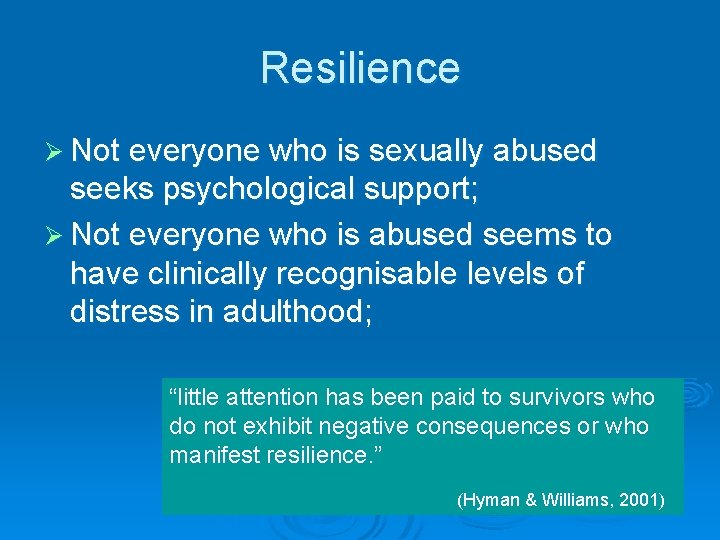 Resilience

➢ Not everyone who is sexually abused seeks psychological support;

➢ Not everyone who is abused seems to have clinically recognisable levels of distress in adulthood;

“little attention has been paid to survivors who do not exhibit negative consequences or who manifest resilience.”

(Hyman & Williams, 2001)